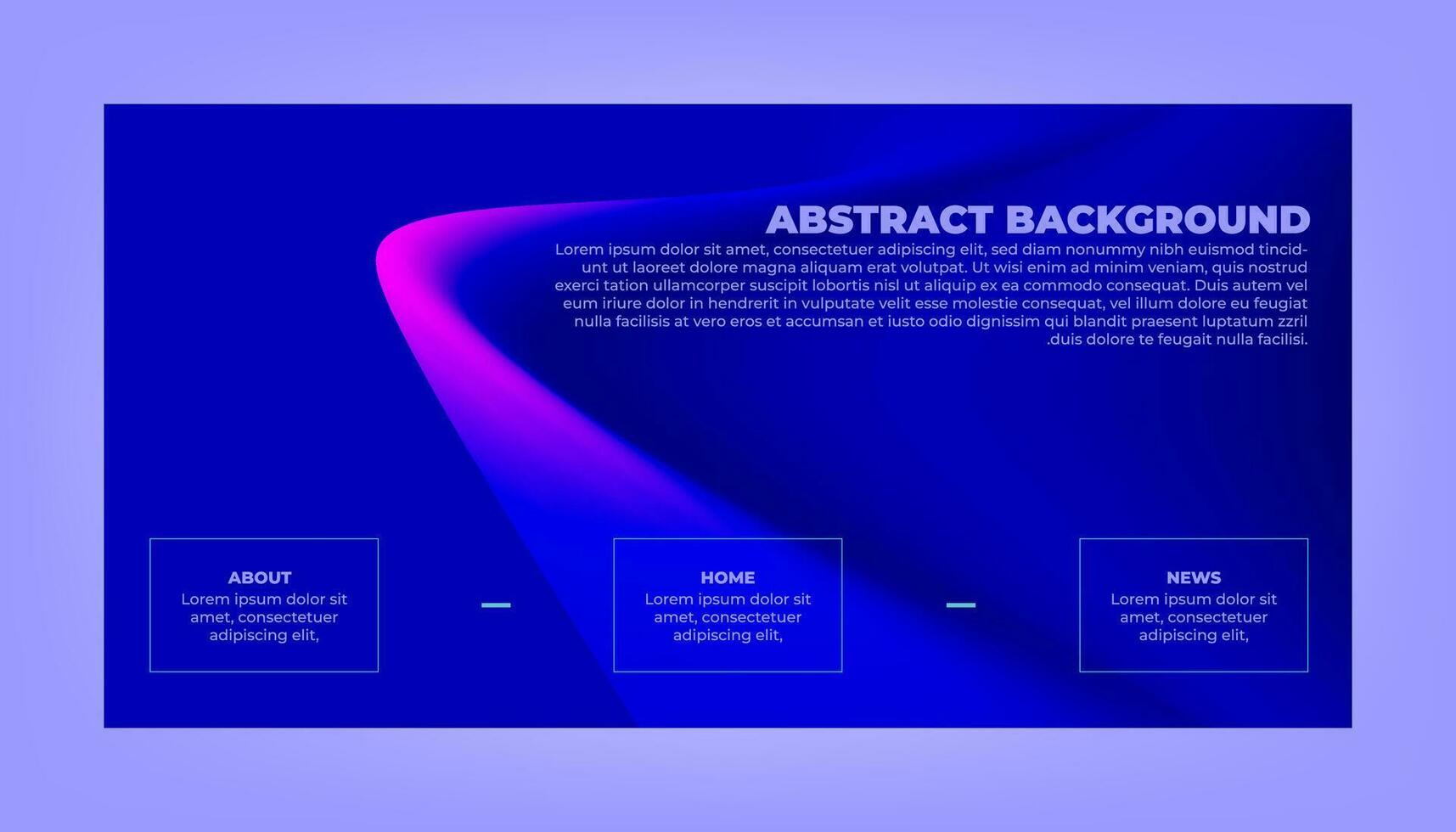 ABSTRACT BACKGROUND

Lorem ipsum dolor sit amet, consectetuer adipiscing elit, sed diam nonummy nibh euismod tincidunt ut laoreet dolore magna aliquam erat volutpat. Ut wisi enim ad minim veniam, quis nostrud exerci tation ullamcorper suscipit lobortis nisl ut aliquip ex ea commodo consequat. Duis autem vel eum iriure dolor in hendrerit in vulputate velit esse molestie consequat, vel illum dolore eu feugiat nulla facilisis at vero eros et accumsan et iusto odio dignissim qui blandit praesent luptatum zzril .duis dolore te feugait nulla facilisi.

ABOUT
Lorem ipsum dolor sit amet, consectetuer adipiscing elit,

HOME
Lorem ipsum dolor sit amet, consectetuer adipiscing elit,

NEWS
Lorem ipsum dolor sit amet, consectetuer adipiscing elit,